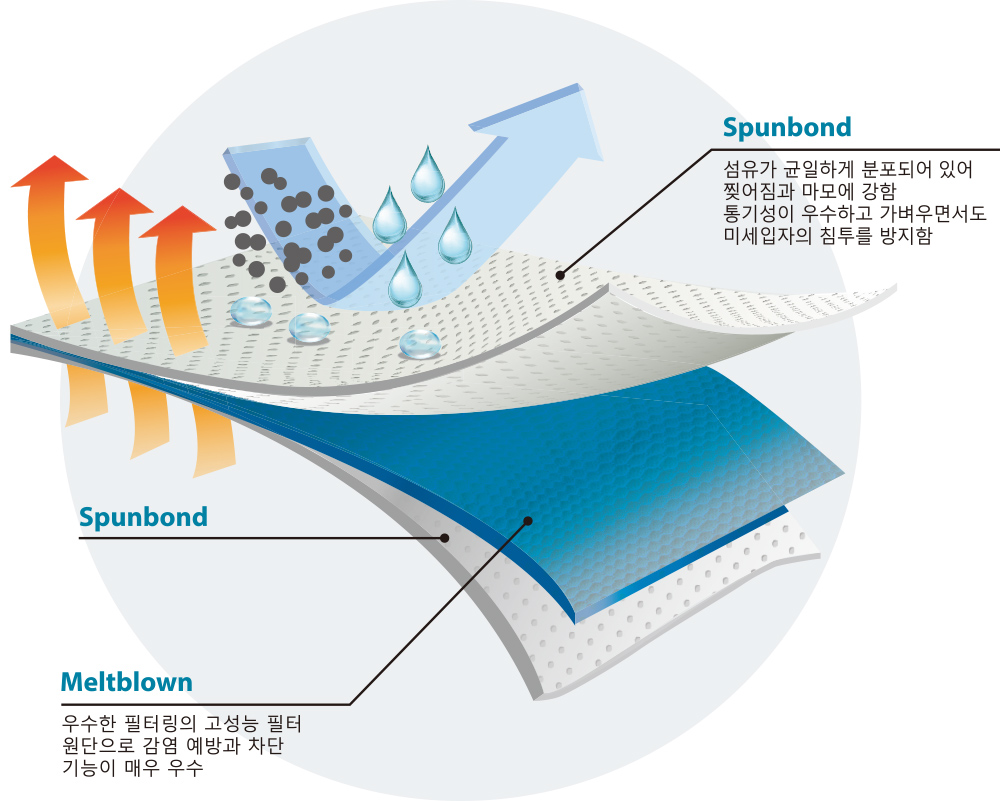 Spunbond

섬유가 균일하게 분포되어 있어
찢어짐과 마모에 강함
통기성이 우수하고 가벼우면서도
미세입자의 침투를 방지함

Spunbond

Meltblown

우수한 필터링의 고성능 필터
원단으로 감염 예방과 차단
기능이 매우 우수